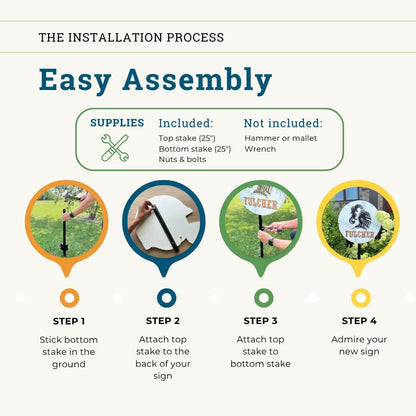 THE INSTALLATION PROCESS

Easy Assembly

SUPPLIES

Included:
Top stake (25")
Bottom stake (25")
Nuts & bolts

Not included:
Hammer or mallet
Wrench

FULCHER

FULCHER

STEP 1
Stick bottom stake in the ground

STEP 2
Attach top stake to the back of your sign

STEP 3
Attach top stake to bottom stake

STEP 4
Admire your new sign